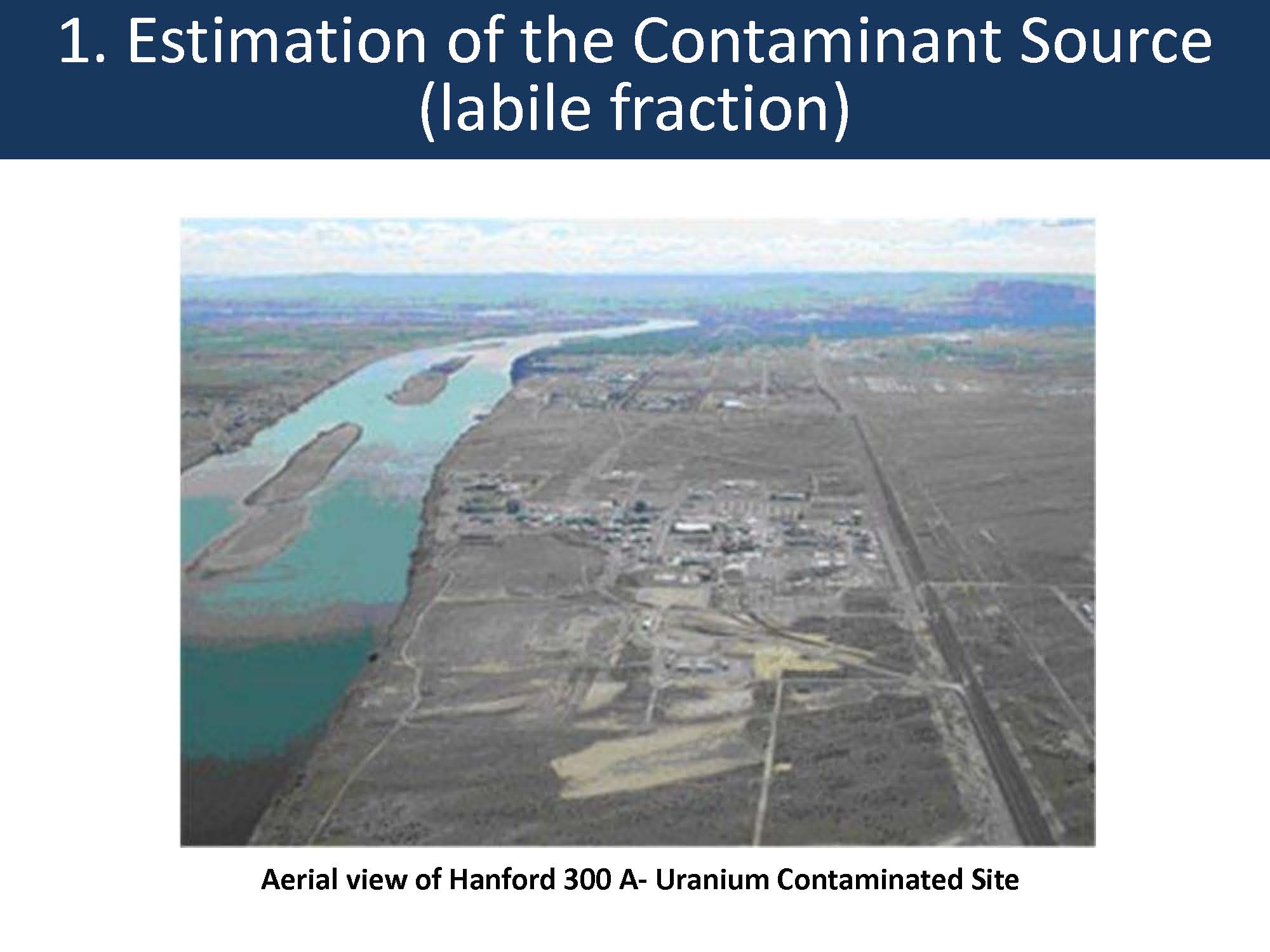 1. Estimation of the Contaminant Source (labile fraction)

Aerial view of Hanford 300 A- Uranium Contaminated Site